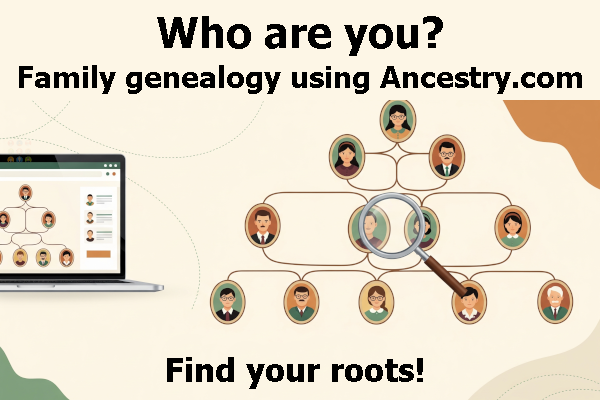 Who are you?
Family genealogy using Ancestry.com

Find your roots!